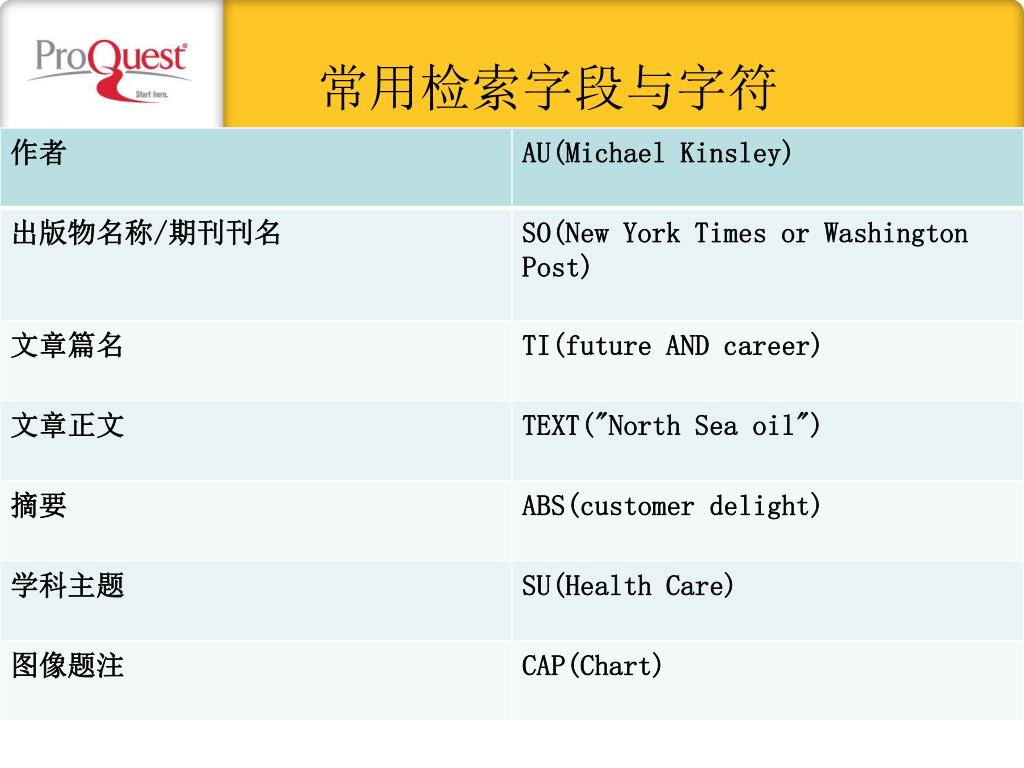 ProQuest
Start here.

常用检索字段与字符

| 作者 | AU(Michael Kinsley) |
|---|---|
| 出版物名称/期刊刊名 | SO(New York Times or Washington Post) |
| 文章篇名 | TI(future AND career) |
| 文章正文 | TEXT("North Sea oil") |
| 摘要 | ABS(customer delight) |
| 学科主题 | SU(Health Care) |
| 图像题注 | CAP(Chart) |